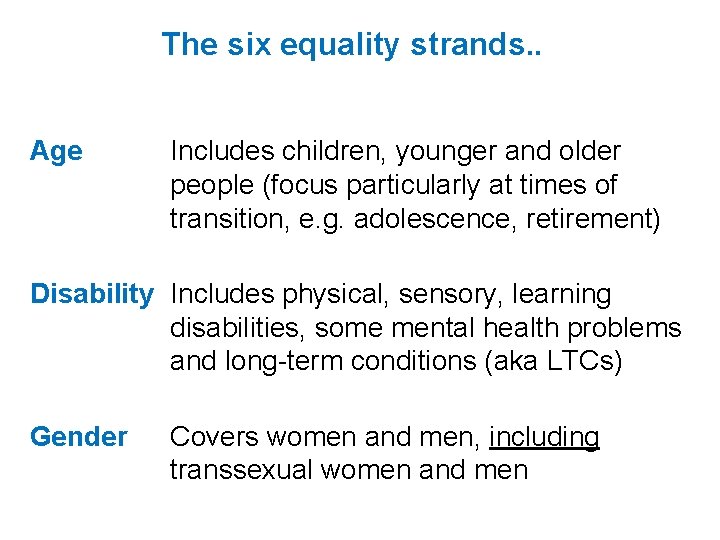 The six equality strands..

Age Includes children, younger and older people (focus particularly at times of transition, e.g. adolescence, retirement)

Disability Includes physical, sensory, learning disabilities, some mental health problems and long-term conditions (aka LTCs)

Gender Covers women and men, including transsexual women and men